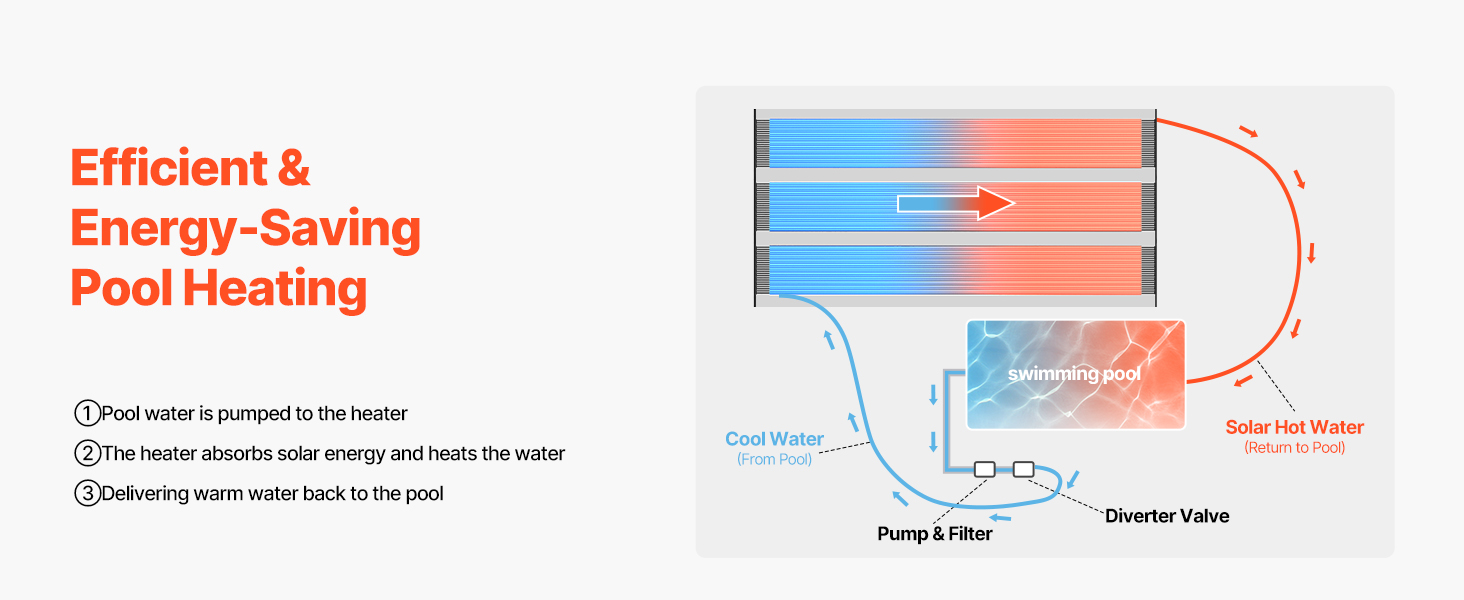 Efficient & Energy-Saving Pool Heating

①Pool water is pumped to the heater
②The heater absorbs solar energy and heats the water
③Delivering warm water back to the pool

swimming pool

Cool Water
(From Pool)

Solar Hot Water
(Return to Pool)

Pump & Filter

Diverter Valve